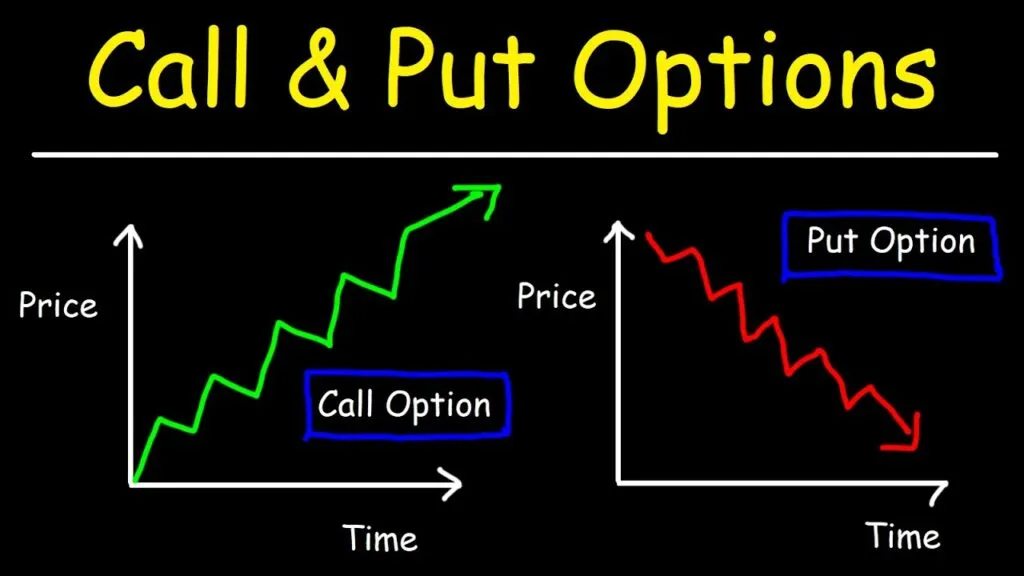 Call & Put Options

Price

Call Option

Time

Price

Put Option

Time